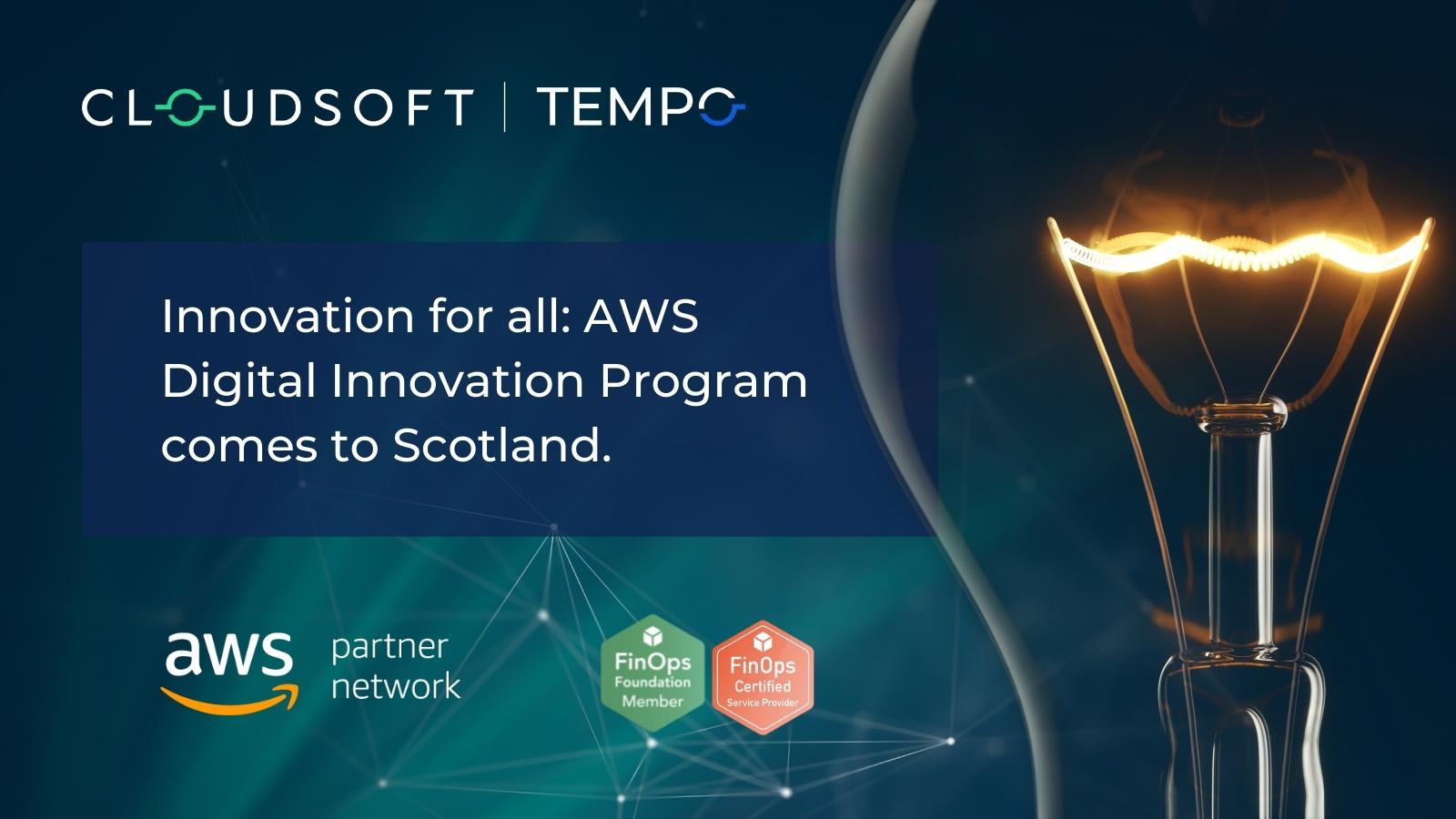 CLOUDSOFT | TEMPO

Innovation for all: AWS Digital Innovation Program comes to Scotland.

aws partner network

FinOps Foundation Member

FinOps Certified Service Provider